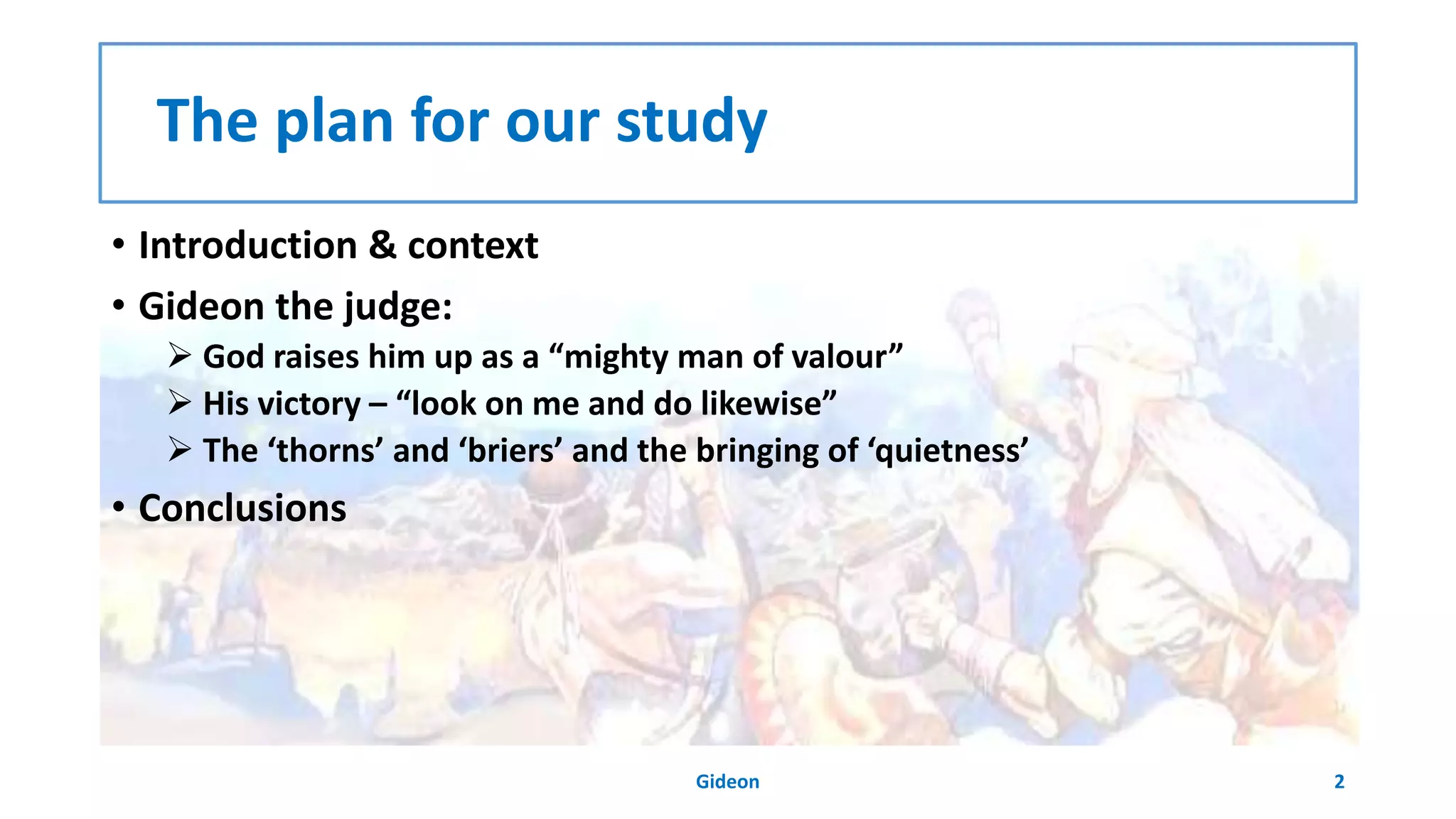 The plan for our study

• Introduction & context
• Gideon the judge:
➢ God raises him up as a “mighty man of valour”
➢ His victory – “look on me and do likewise”
➢ The ‘thorns’ and ‘briers’ and the bringing of ‘quietness’
• Conclusions

Gideon

2